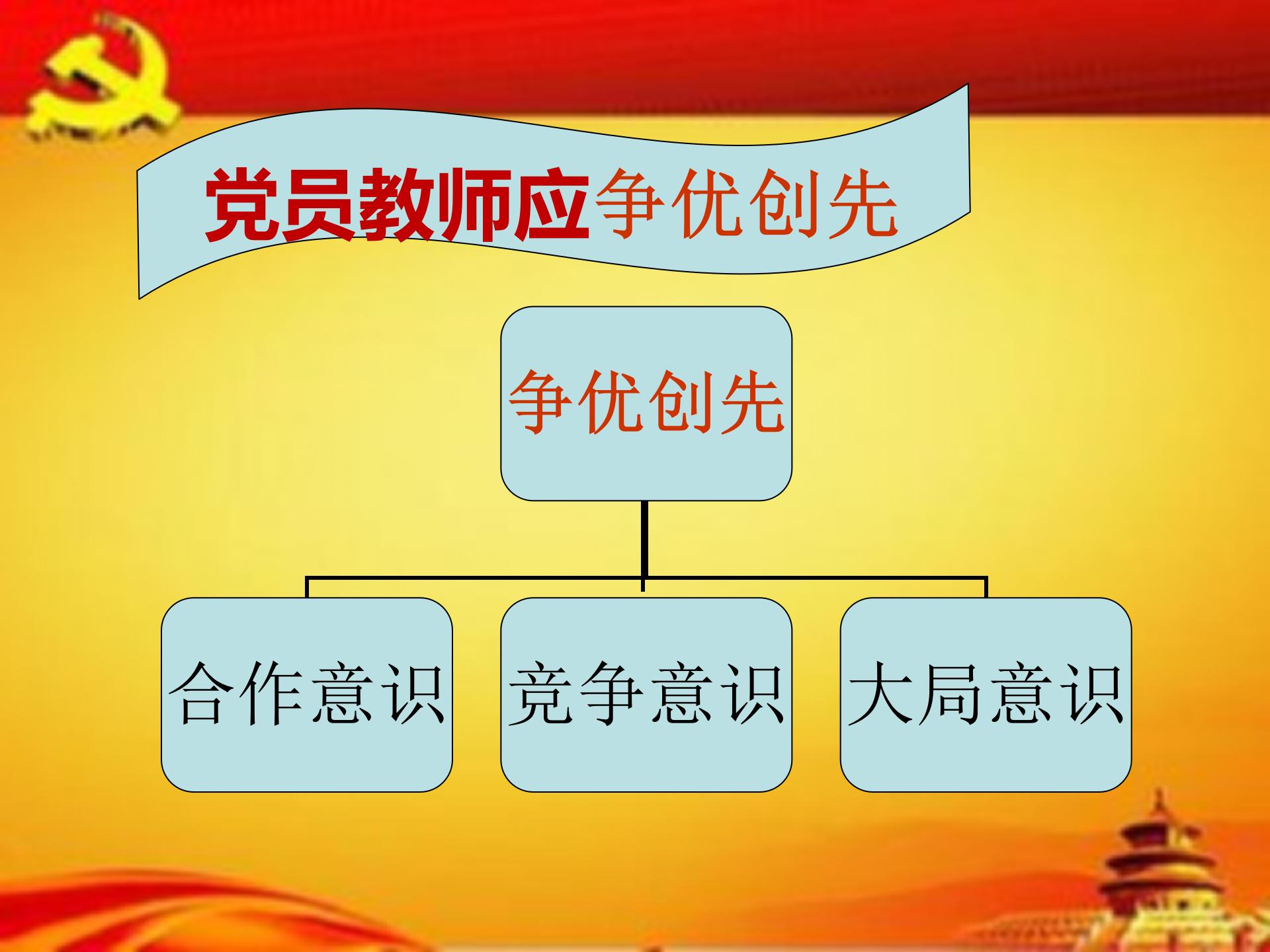 党员教师应争优创先

争优创先

合作意识

竞争意识

大局意识